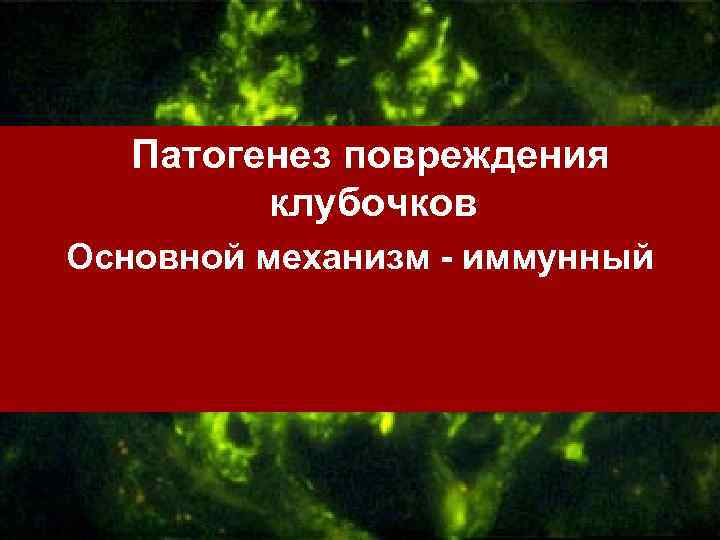 Патогенез повреждения клубочков

Основной механизм - иммунный